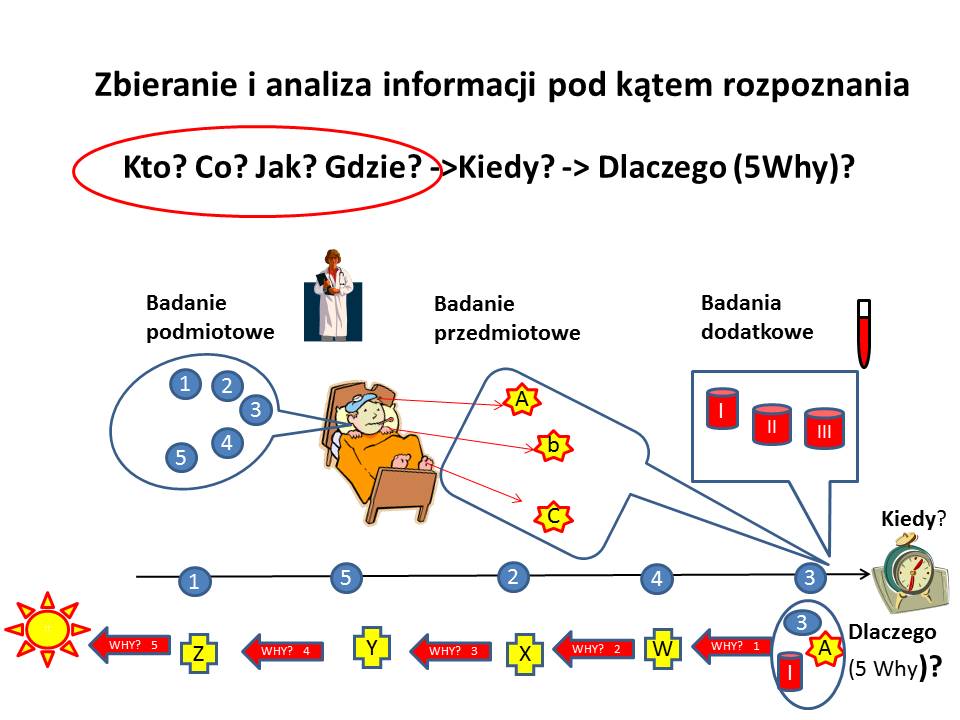 Zbieranie i analiza informacji pod kątem rozpoznania

Kto? Co? Jak? Gdzie? ->Kiedy? -> Dlaczego (5Why)?

Badanie podmiotowe

Badanie przedmiotowe

Badania dodatkowe

1 2 3 4 5

A
b
C

I II III

Kiedy?

1 5 2 4 3

WHY? 5 Z WHY? 4 Y WHY? 3 X WHY? 2 W WHY? 1

3 A I

Dlaczego (5 Why)?